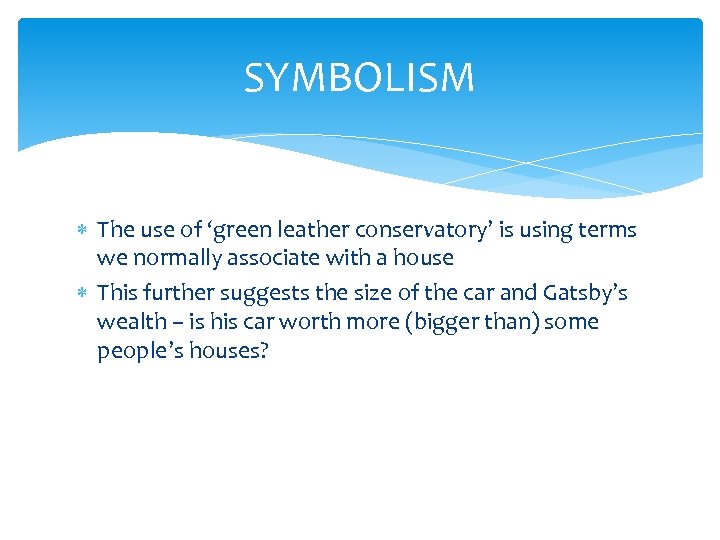 SYMBOLISM

* The use of ‘green leather conservatory’ is using terms we normally associate with a house
* This further suggests the size of the car and Gatsby’s wealth – is his car worth more (bigger than) some people’s houses?